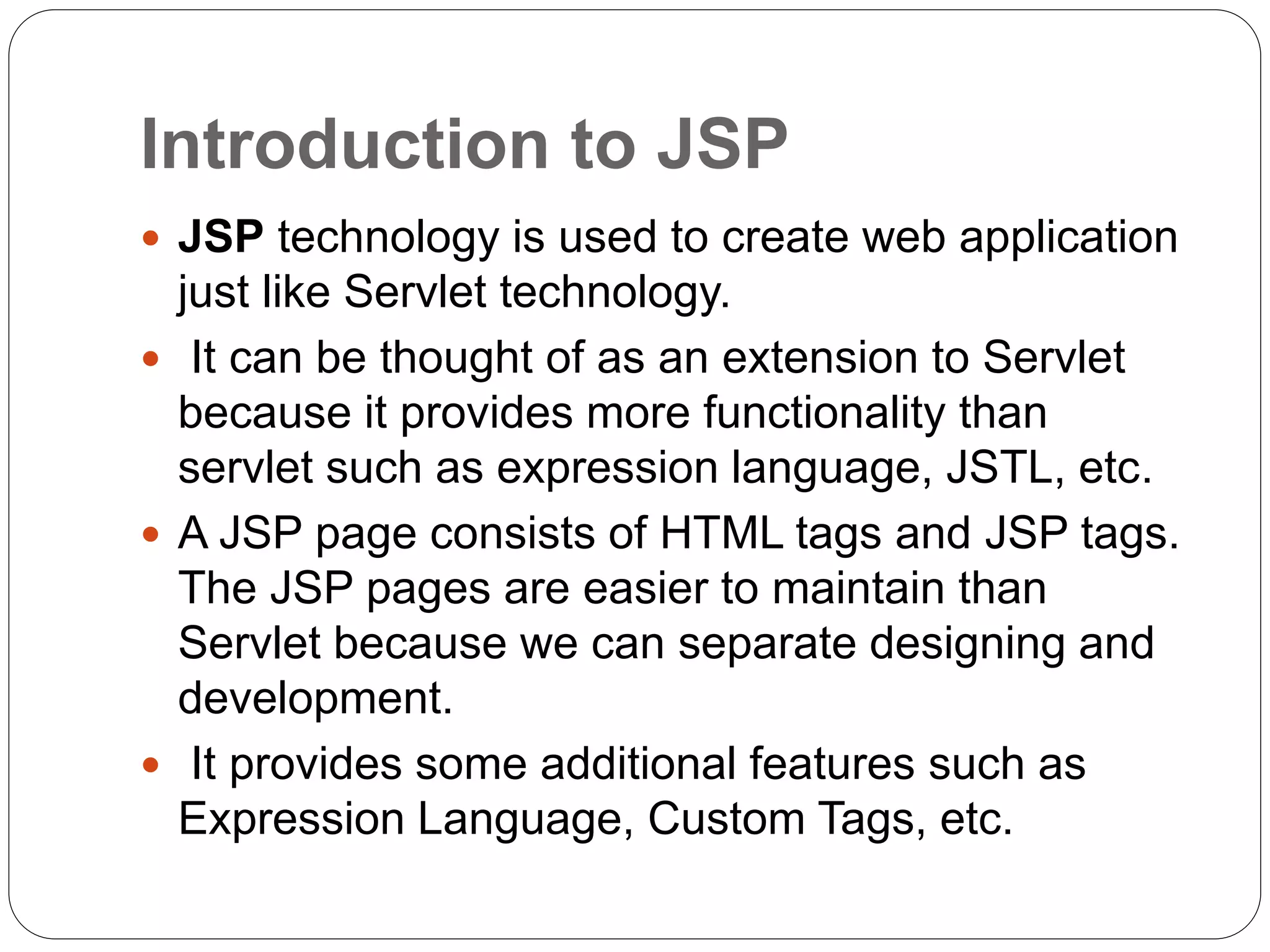 Introduction to JSP

- JSP technology is used to create web application just like Servlet technology.
- It can be thought of as an extension to Servlet because it provides more functionality than servlet such as expression language, JSTL, etc.
- A JSP page consists of HTML tags and JSP tags. The JSP pages are easier to maintain than Servlet because we can separate designing and development.
- It provides some additional features such as Expression Language, Custom Tags, etc.